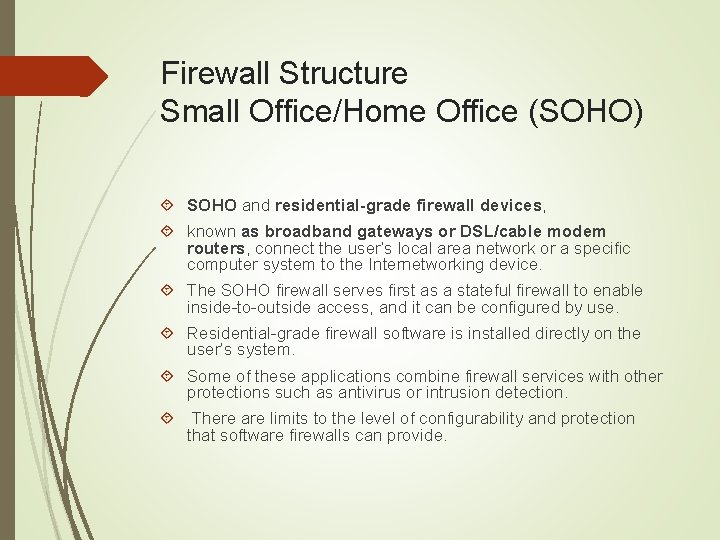 Firewall Structure
Small Office/Home Office (SOHO)

SOHO and residential-grade firewall devices,

known as broadband gateways or DSL/cable modem routers, connect the user's local area network or a specific computer system to the Internetworking device.

The SOHO firewall serves first as a stateful firewall to enable inside-to-outside access, and it can be configured by use.

Residential-grade firewall software is installed directly on the user's system.

Some of these applications combine firewall services with other protections such as antivirus or intrusion detection.

There are limits to the level of configurability and protection that software firewalls can provide.